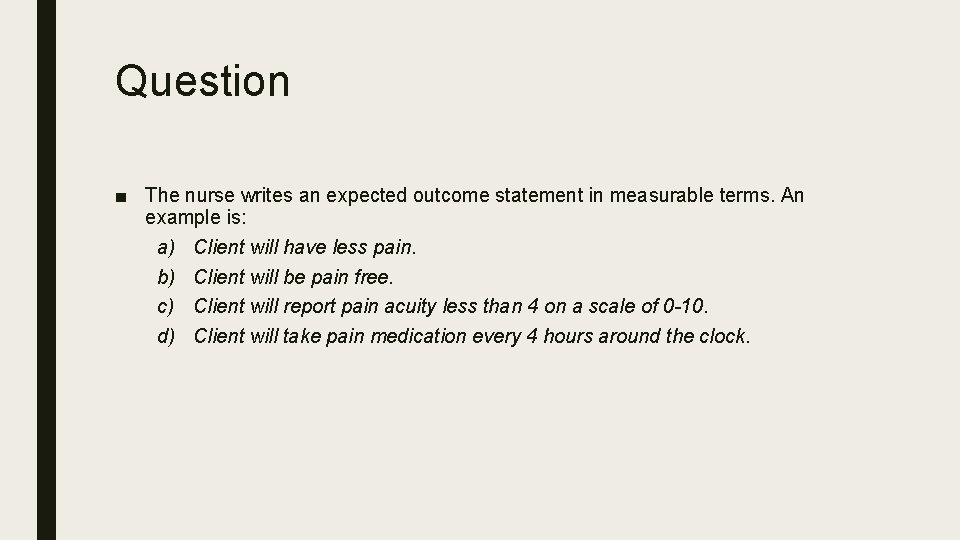 Question

■ The nurse writes an expected outcome statement in measurable terms. An example is:
a) Client will have less pain.
b) Client will be pain free.
c) Client will report pain acuity less than 4 on a scale of 0-10.
d) Client will take pain medication every 4 hours around the clock.